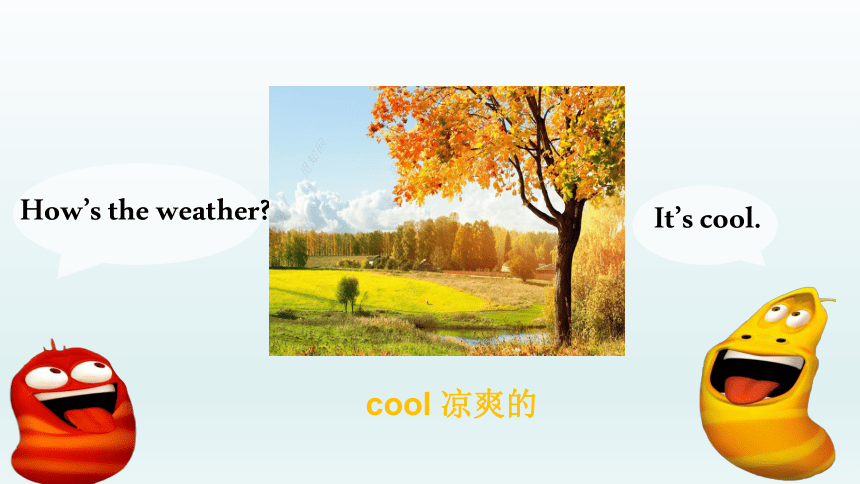 How's the weather?

It's cool.

cool 凉爽的